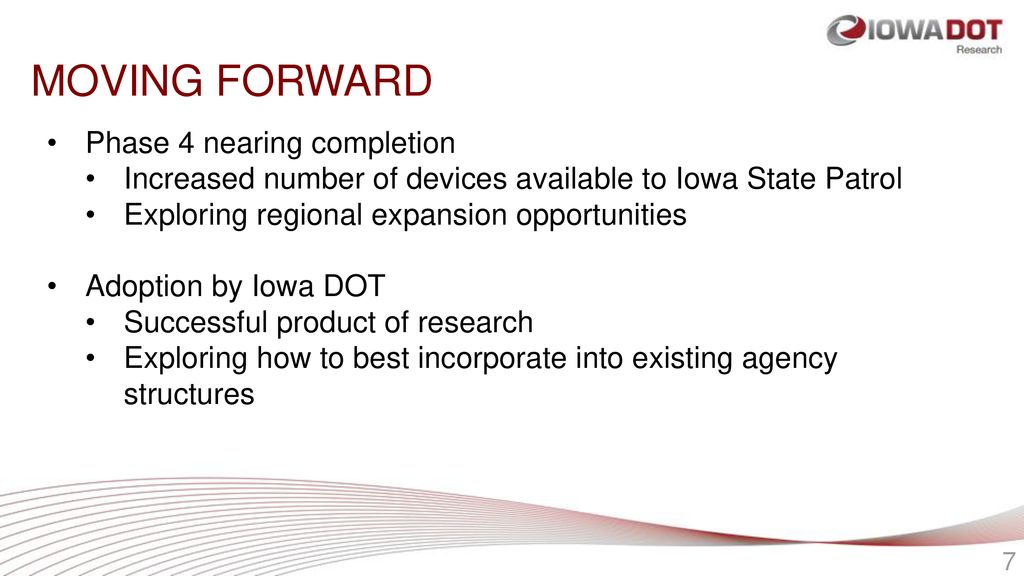 IOWADOT
Research

MOVING FORWARD

• Phase 4 nearing completion
  • Increased number of devices available to Iowa State Patrol
  • Exploring regional expansion opportunities

• Adoption by Iowa DOT
  • Successful product of research
  • Exploring how to best incorporate into existing agency structures

7